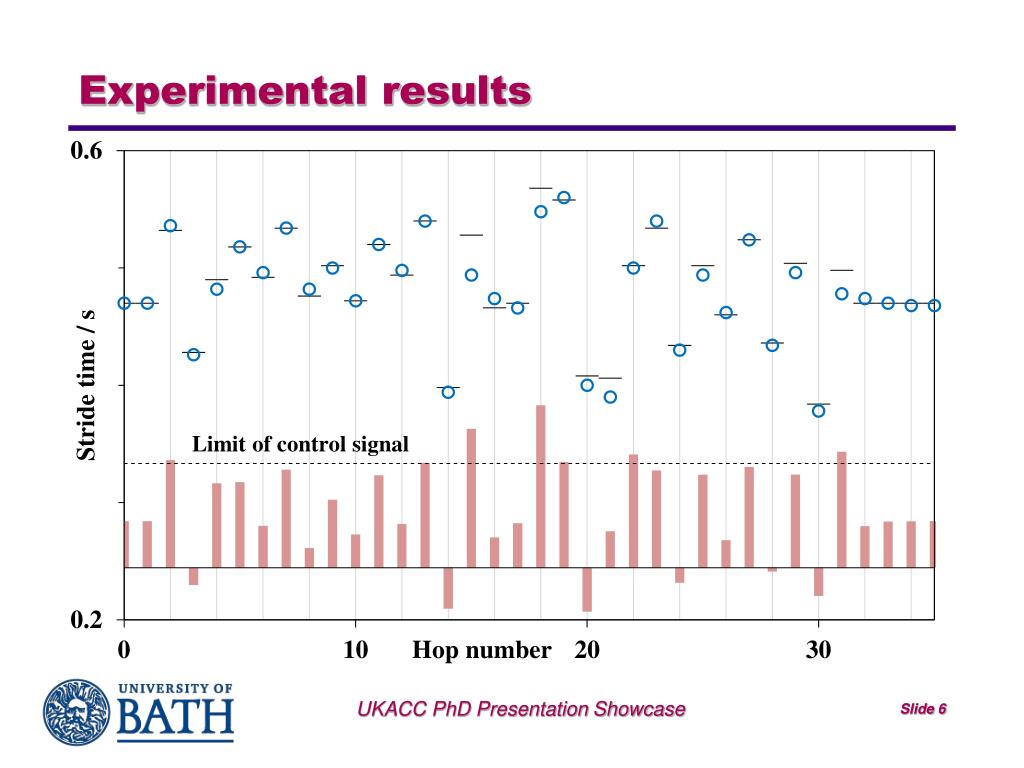 Experimental results

0.6

Stride time / s

Limit of control signal

0.2

0

10

Hop number

20

30

UNIVERSITY OF
BATH

UKACC PhD Presentation Showcase

Slide 6